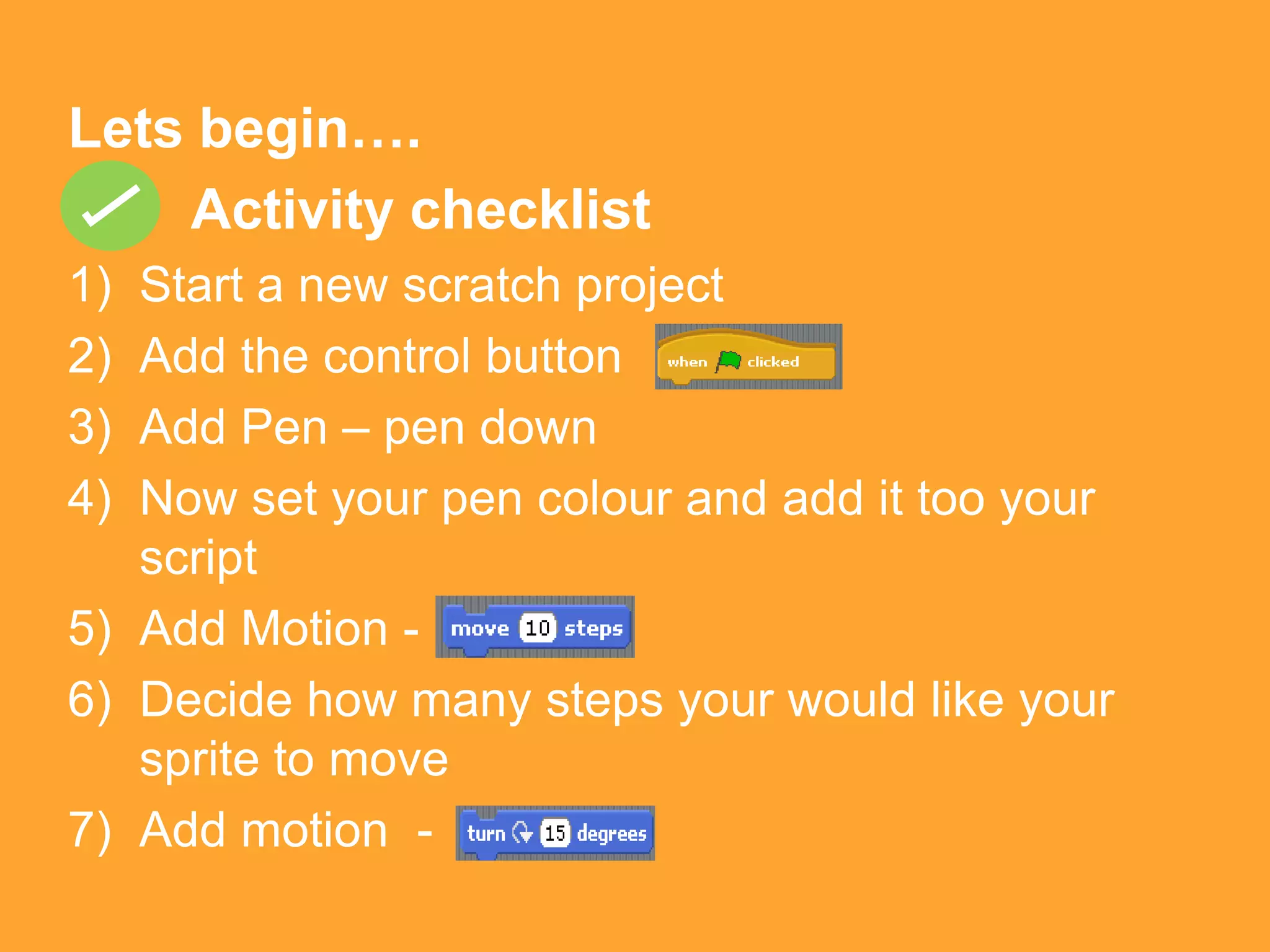 Lets begin…..

Activity checklist

1) Start a new scratch project
2) Add the control button when clicked
3) Add Pen – pen down
4) Now set your pen colour and add it too your script
5) Add Motion - move 10 steps
6) Decide how many steps your would like your sprite to move
7) Add motion - turn 15 degrees